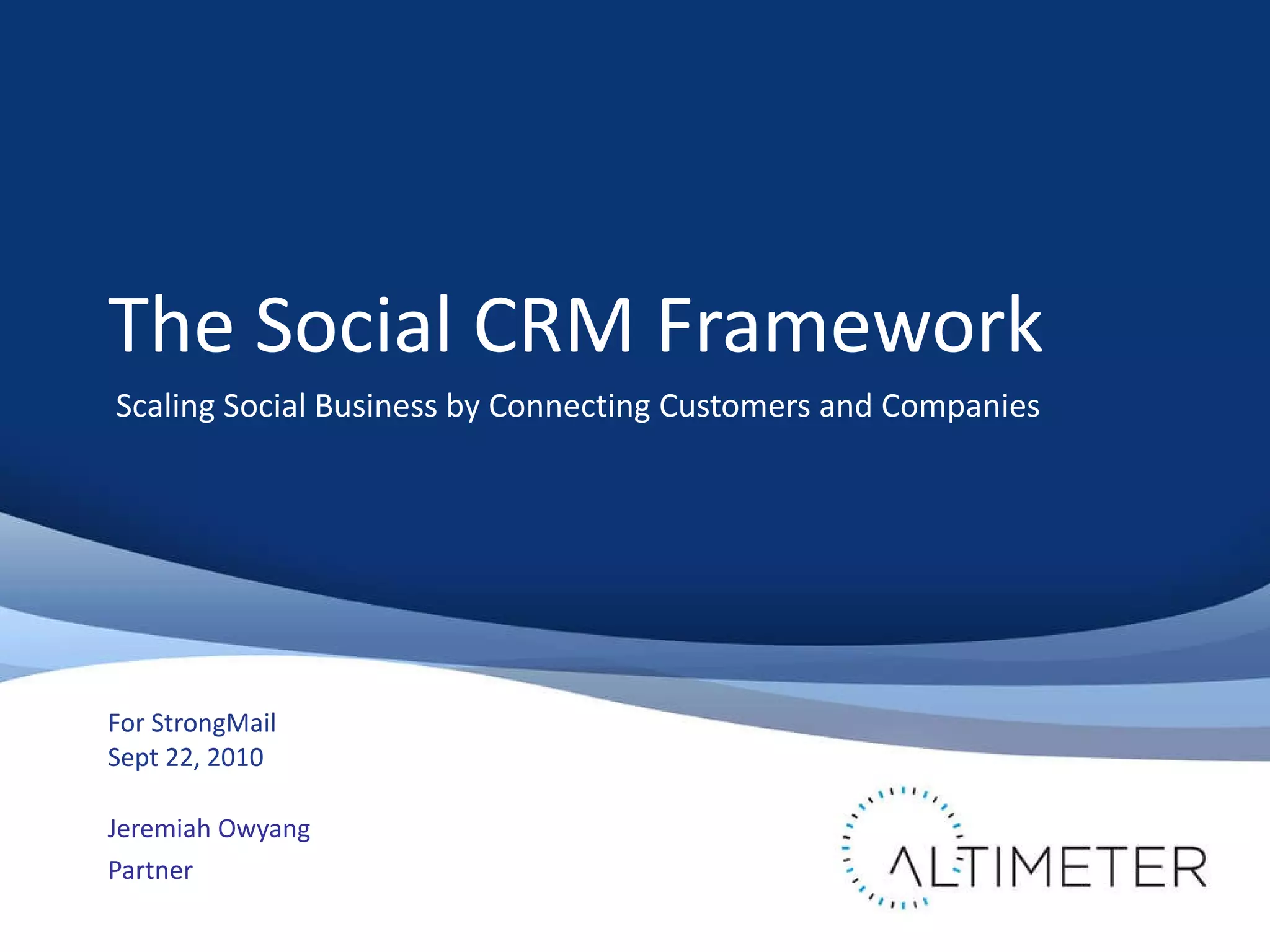 The Social CRM Framework

Scaling Social Business by Connecting Customers and Companies

For StrongMail
Sept 22, 2010

Jeremiah Owyang
Partner

ALTIMETER